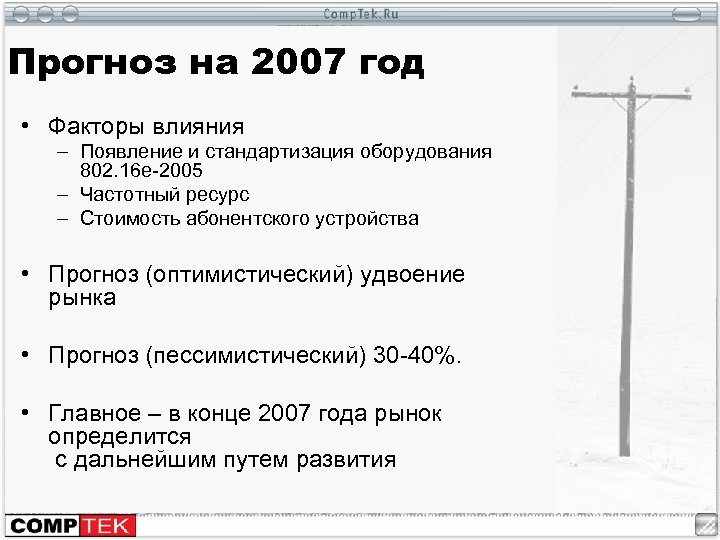 CompTek.Ru

Прогноз на 2007 год

• Факторы влияния
– Появление и стандартизация оборудования 802.16e-2005
– Частотный ресурс
– Стоимость абонентского устройства

• Прогноз (оптимистический) удвоение рынка

• Прогноз (пессимистический) 30-40%.

• Главное – в конце 2007 года рынок определится с дальнейшим путем развития

COMPTEK